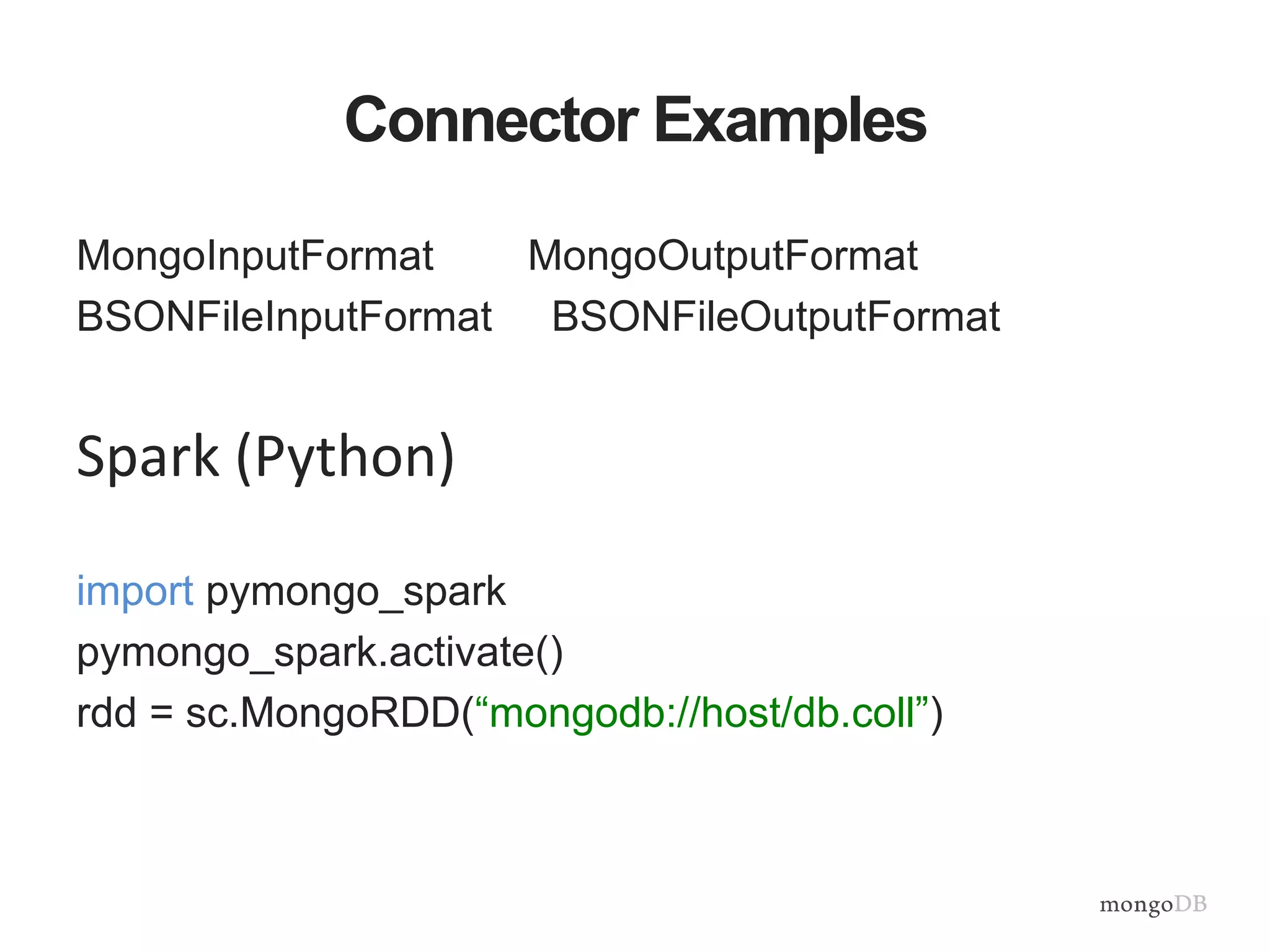 Connector Examples

MongoInputFormat MongoOutputFormat
BSONFileInputFormat BSONFileOutputFormat

Spark (Python)

import pymongo_spark
pymongo_spark.activate()
rdd = sc.MongoRDD(“mongodb://host/db.coll”)

mongoDB